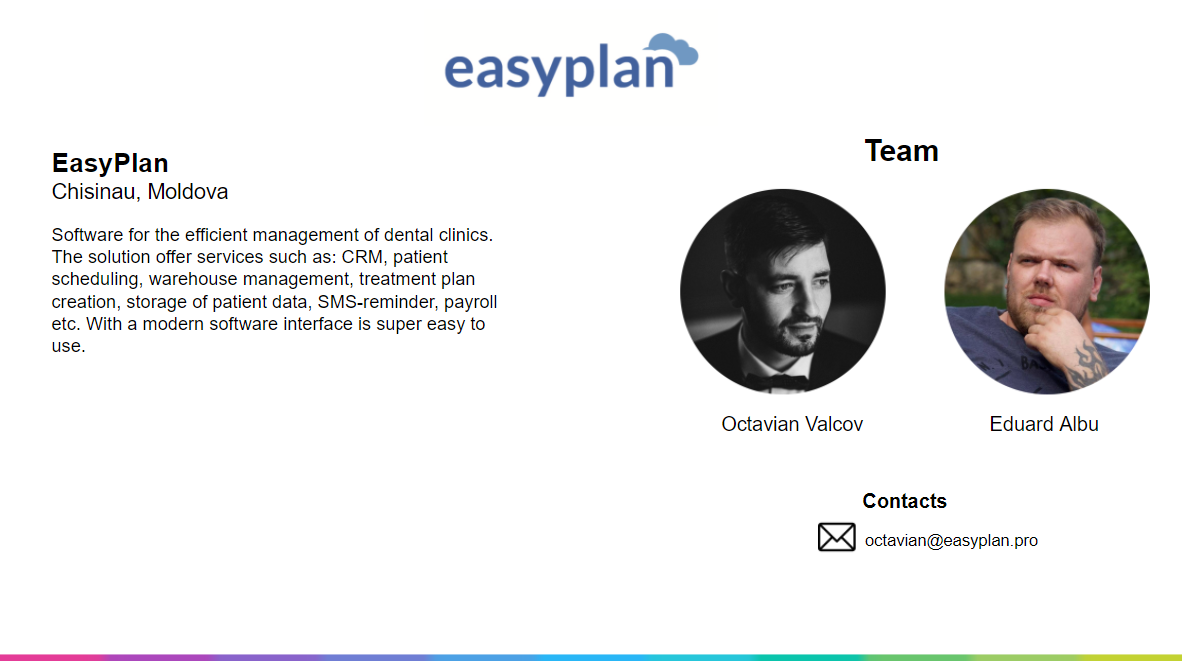 easyplan

EasyPlan
Chisinau, Moldova

Software for the efficient management of dental clinics. The solution offer services such as: CRM, patient scheduling, warehouse management, treatment plan creation, storage of patient data, SMS-reminder, payroll etc. With a modern software interface is super easy to use.

Team

Octavian Valcov

Eduard Albu

Contacts

octavian@easyplan.pro